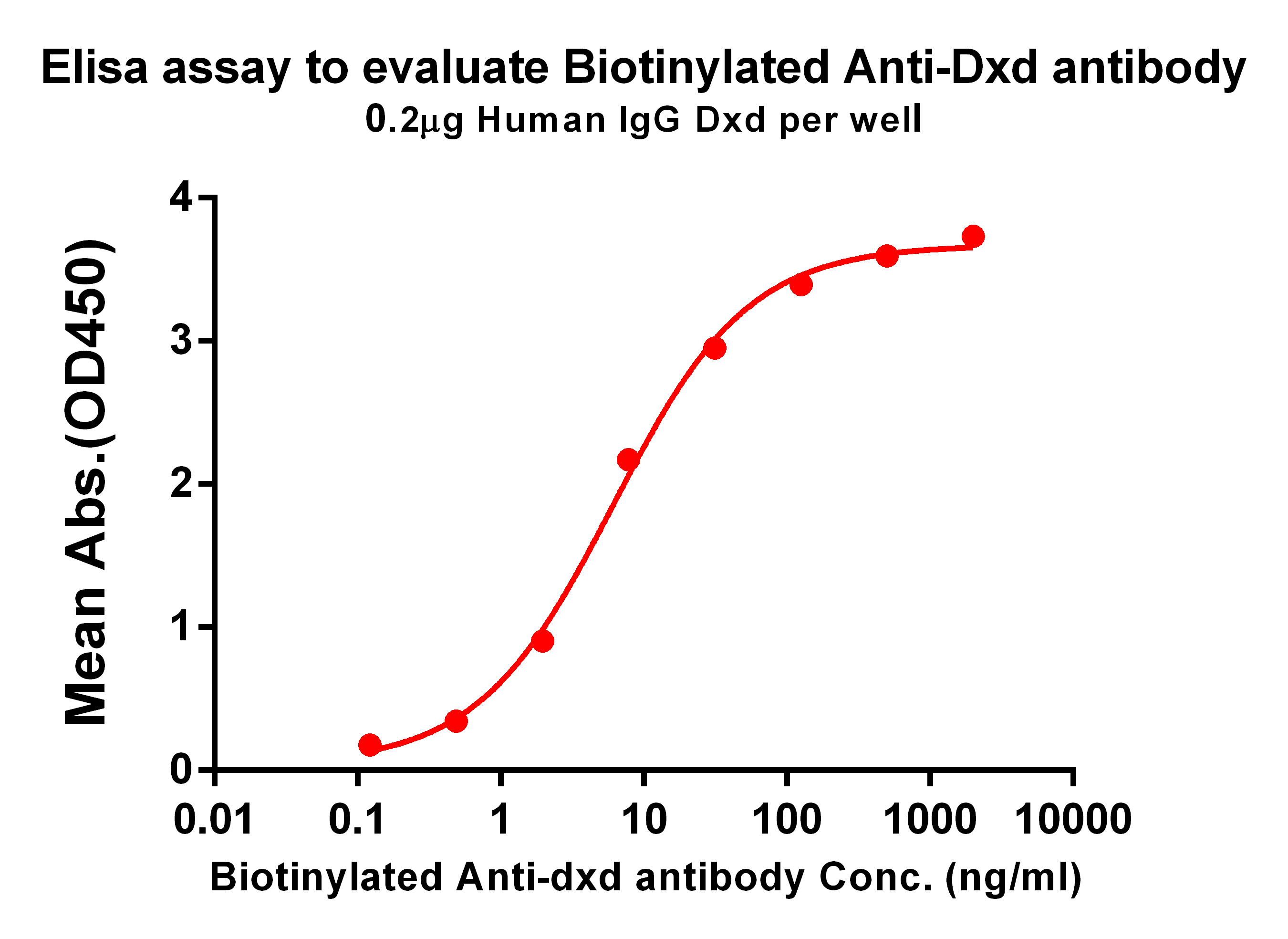 Elisa assay to evaluate Biotinylated Anti-Dxd antibody
0.2μg Human IgG Dxd per well

Mean Abs.(OD450)

4
3
2
1
0

0.01 0.1 1 10 100 1000 10000

Biotinylated Anti-dxd antibody Conc. (ng/ml)